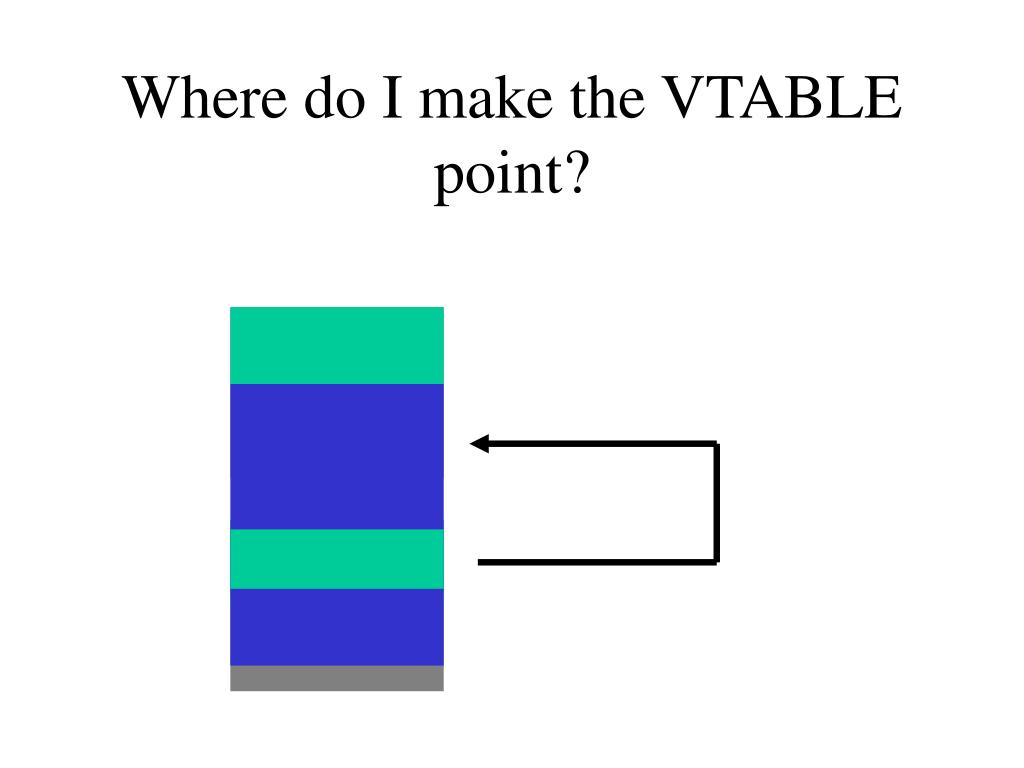 Where do I make the VTABLE point?